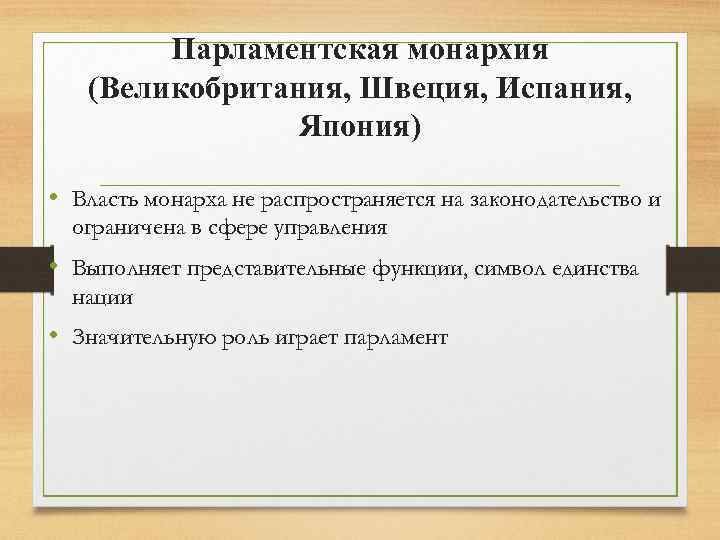 Парламентская монархия (Великобритания, Швеция, Испания, Япония)

• Власть монарха не распространяется на законодательство и ограничена в сфере управления

• Выполняет представительные функции, символ единства нации

• Значительную роль играет парламент